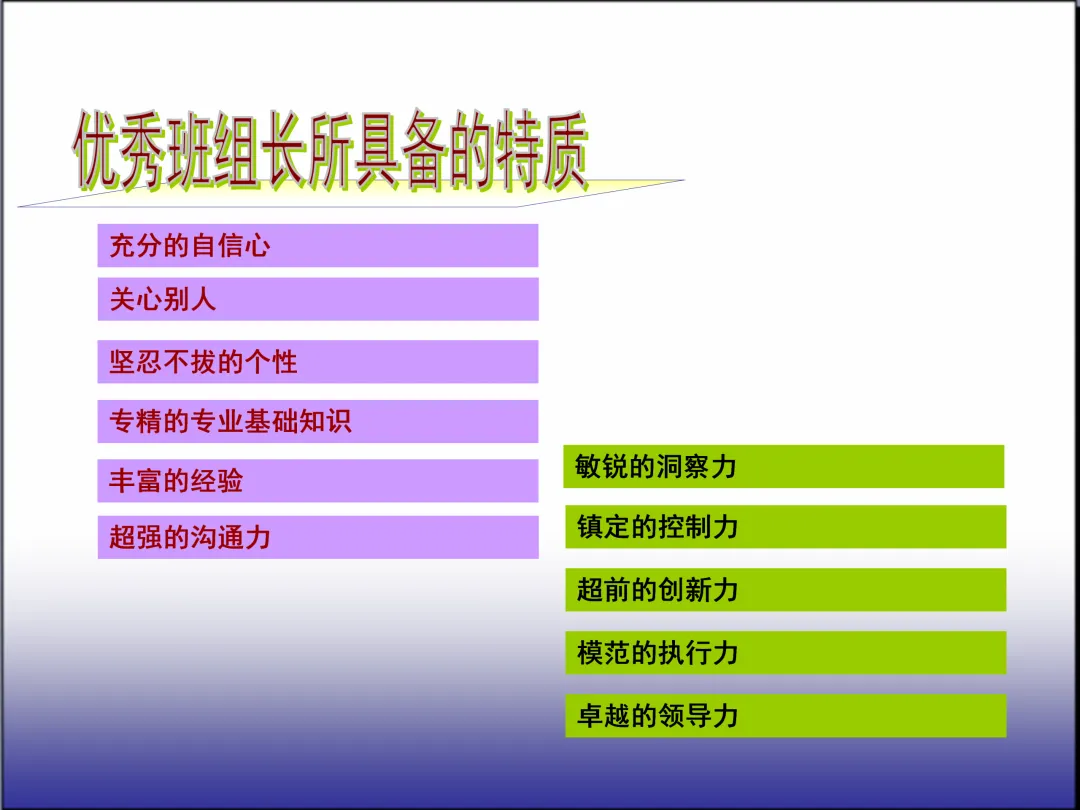 优秀班组长所具备的特质

充分的自信心

关心别人

坚忍不拔的个性

专精的专业基础知识

丰富的经验

超强的沟通力

敏锐的洞察力

镇定的控制力

超前的创新力

模范的执行力

卓越的领导力